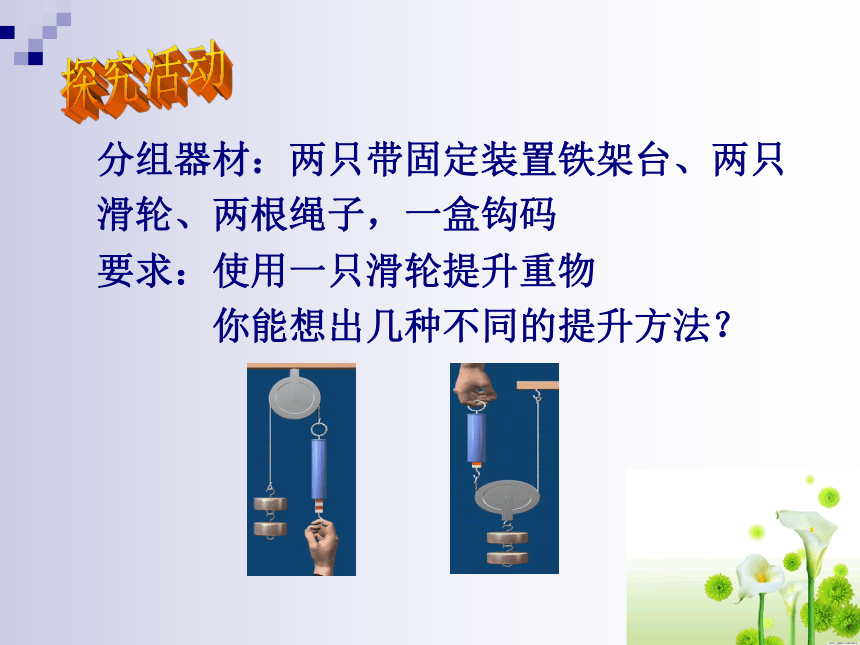 探究活动

分组器材：两只带固定装置铁架台、两只滑轮、两根绳子，一盒钩码

要求：使用一只滑轮提升重物

你能想出几种不同的提升方法？